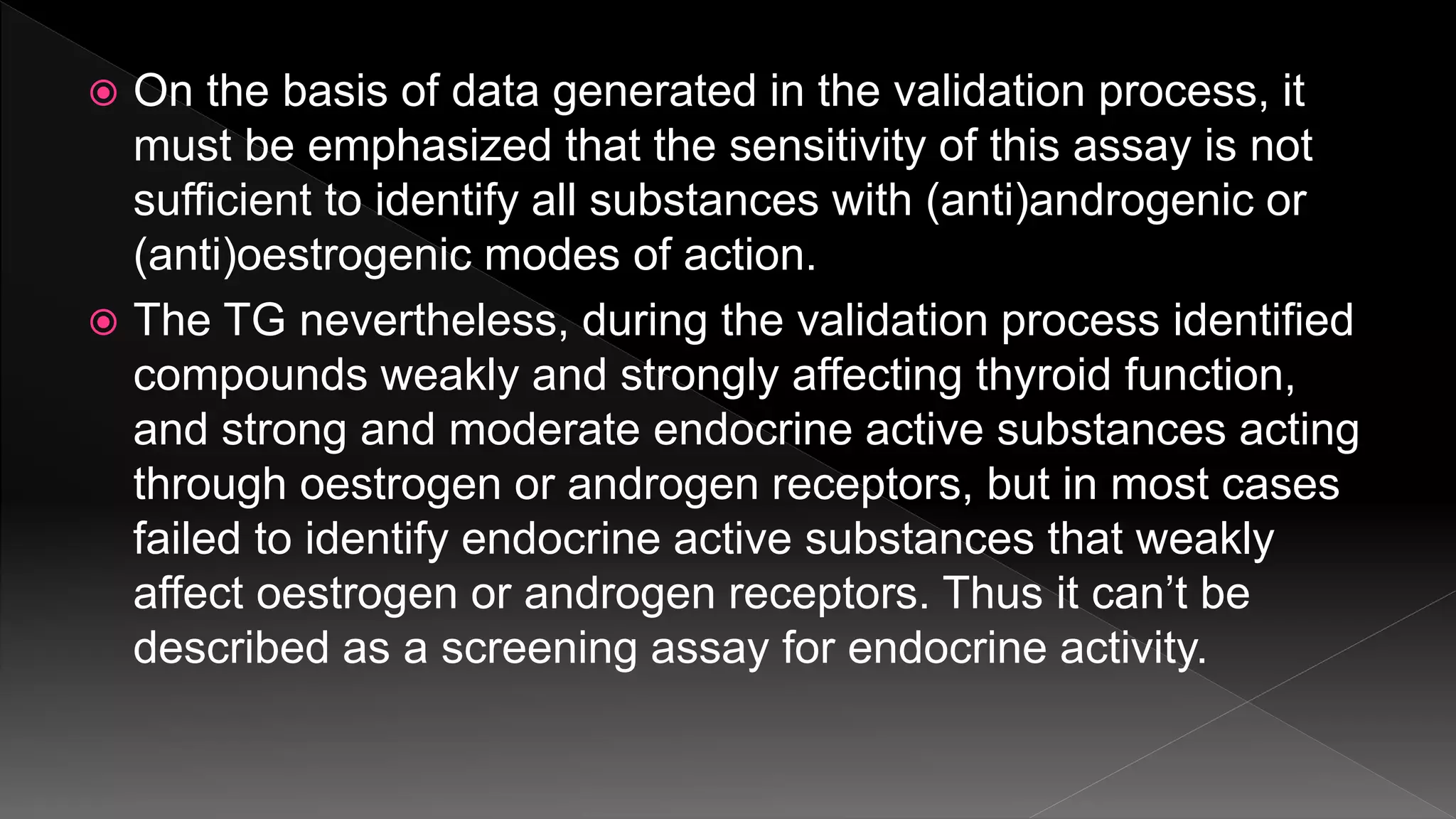 On the basis of data generated in the validation process, it must be emphasized that the sensitivity of this assay is not sufficient to identify all substances with (anti)androgenic or (anti)oestrogenic modes of action.

The TG nevertheless, during the validation process identified compounds weakly and strongly affecting thyroid function, and strong and moderate endocrine active substances acting through oestrogen or androgen receptors, but in most cases failed to identify endocrine active substances that weakly affect oestrogen or androgen receptors. Thus it can’t be described as a screening assay for endocrine activity.